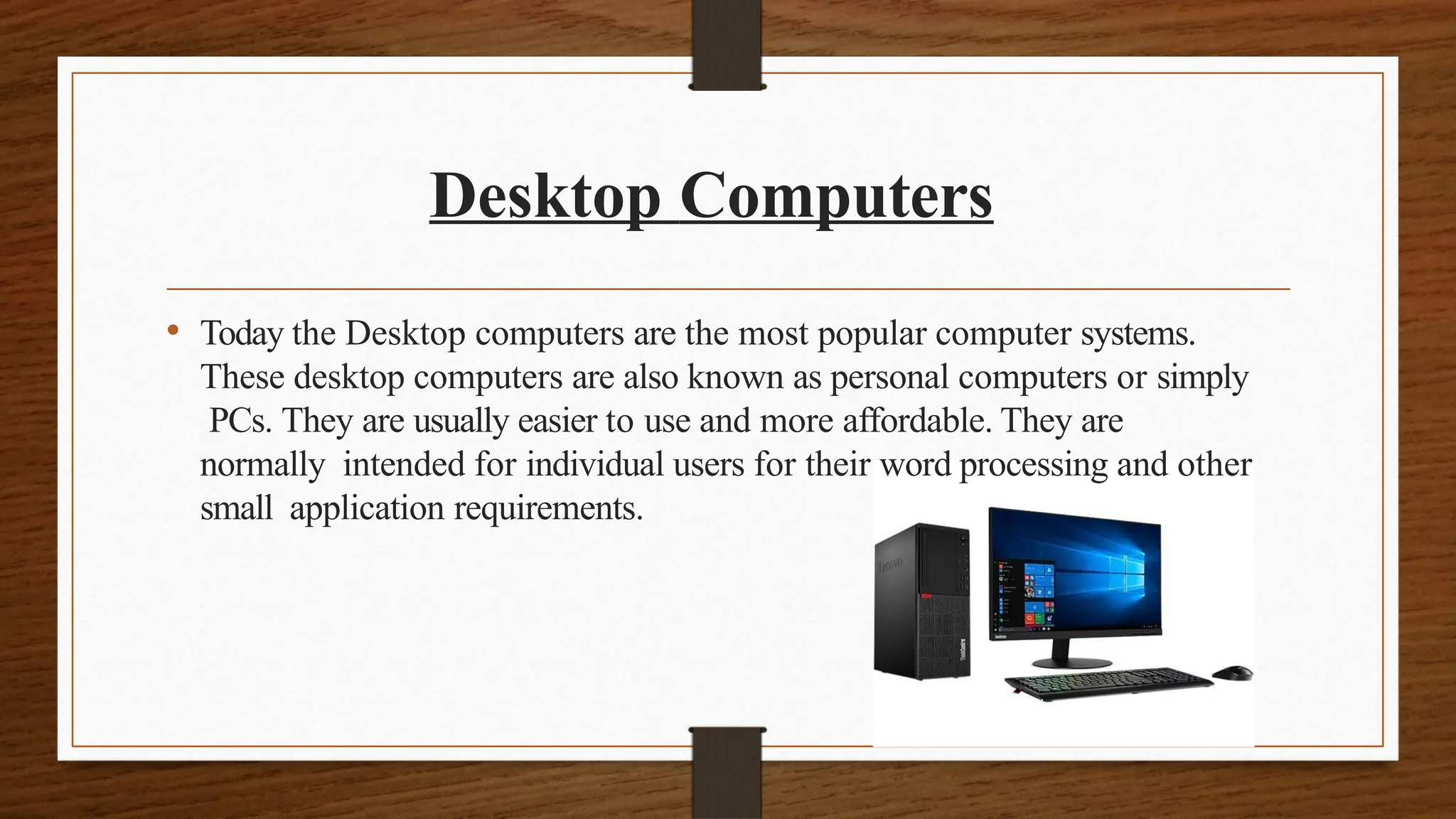 Desktop Computers

• Today the Desktop computers are the most popular computer systems. These desktop computers are also known as personal computers or simply PCs. They are usually easier to use and more affordable. They are normally intended for individual users for their word processing and other small application requirements.

Lenovo

ThinkCentre

ThinkVision